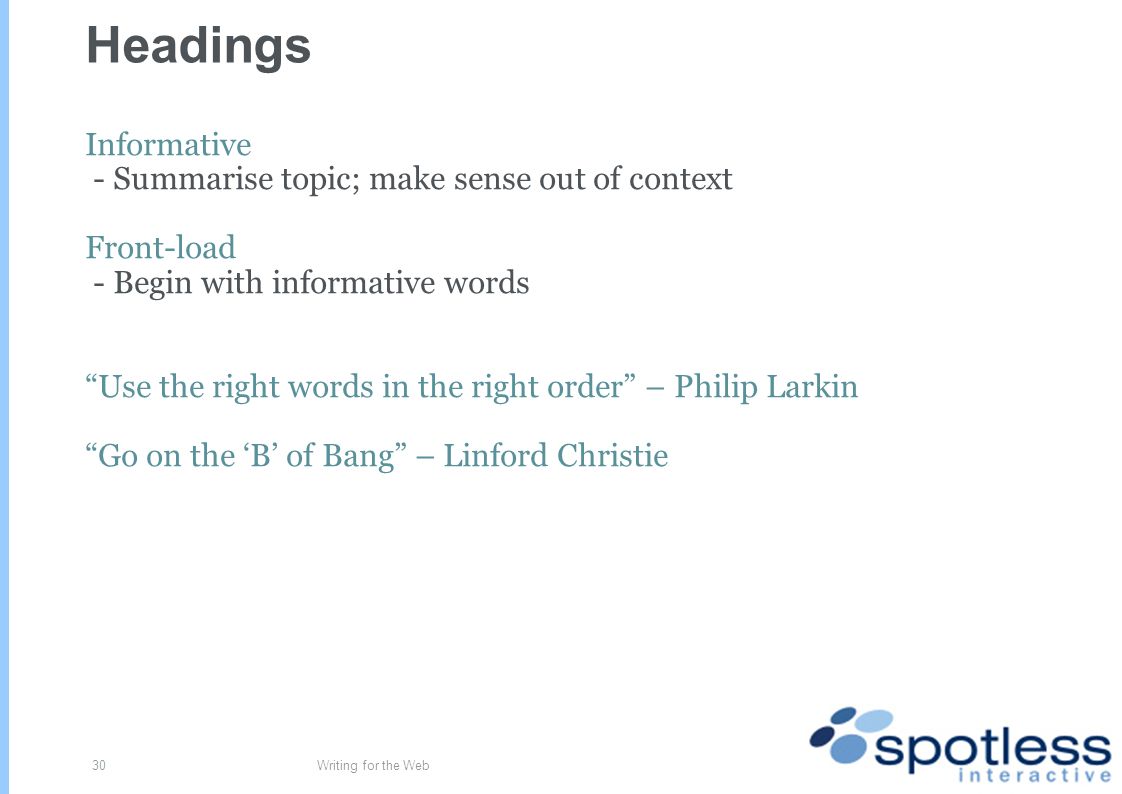 Headings

Informative
- Summarise topic; make sense out of context

Front-load
- Begin with informative words

“Use the right words in the right order” – Philip Larkin

“Go on the ‘B’ of Bang” – Linford Christie

30

Writing for the Web

spotless
interactive